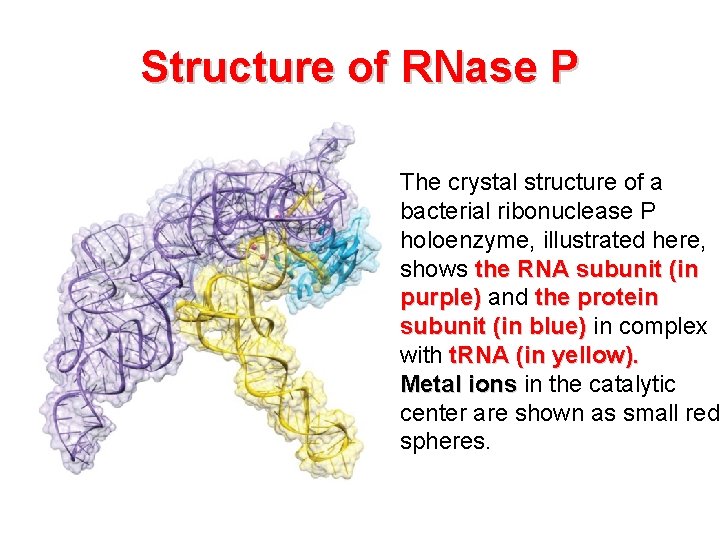 Structure of RNase P

The crystal structure of a bacterial ribonuclease P holoenzyme, illustrated here, shows the RNA subunit (in purple) and the protein subunit (in blue) in complex with tRNA (in yellow). Metal ions in the catalytic center are shown as small red spheres.